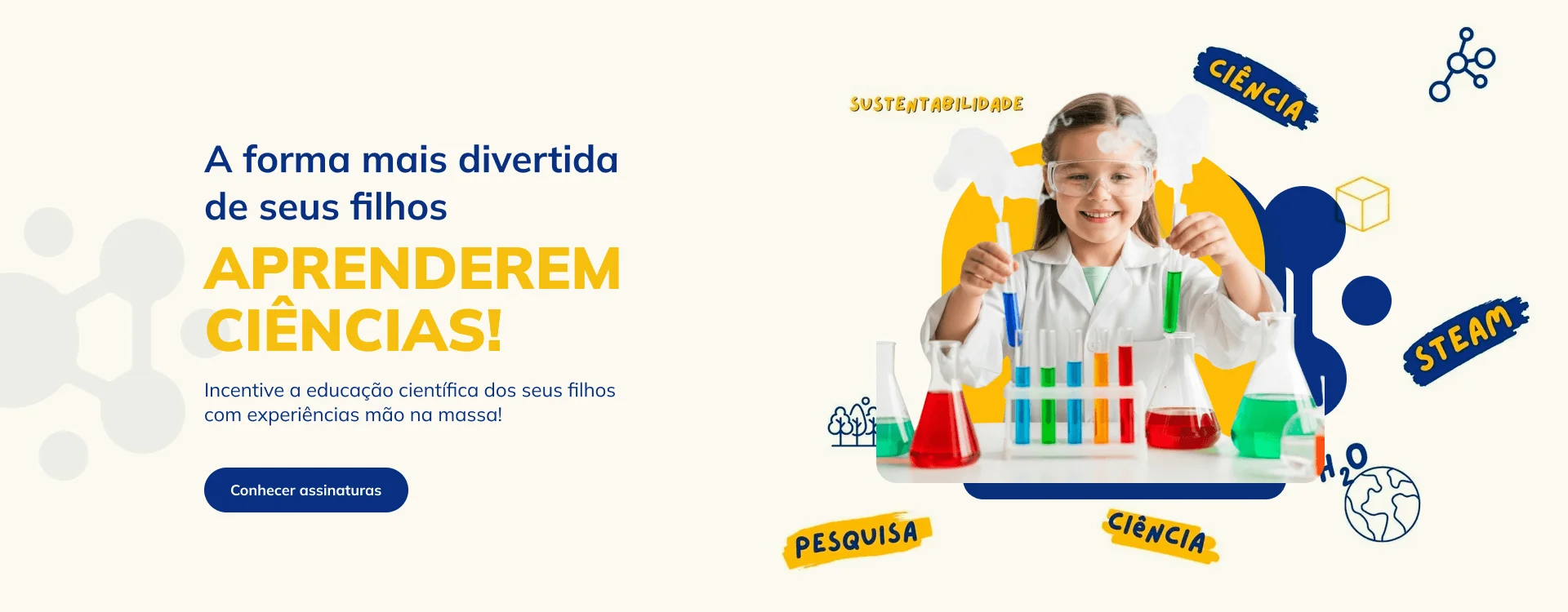 A forma mais divertida de seus filhos

APRENDEREM CIÊNCIAS!

Incentive a educação científica dos seus filhos com experiências mão na massa!

Conhecer assinaturas

SUSTENTABILIDADE

CIÊNCIA

STEAM

$H_2O$

PESQUISA

CIÊNCIA